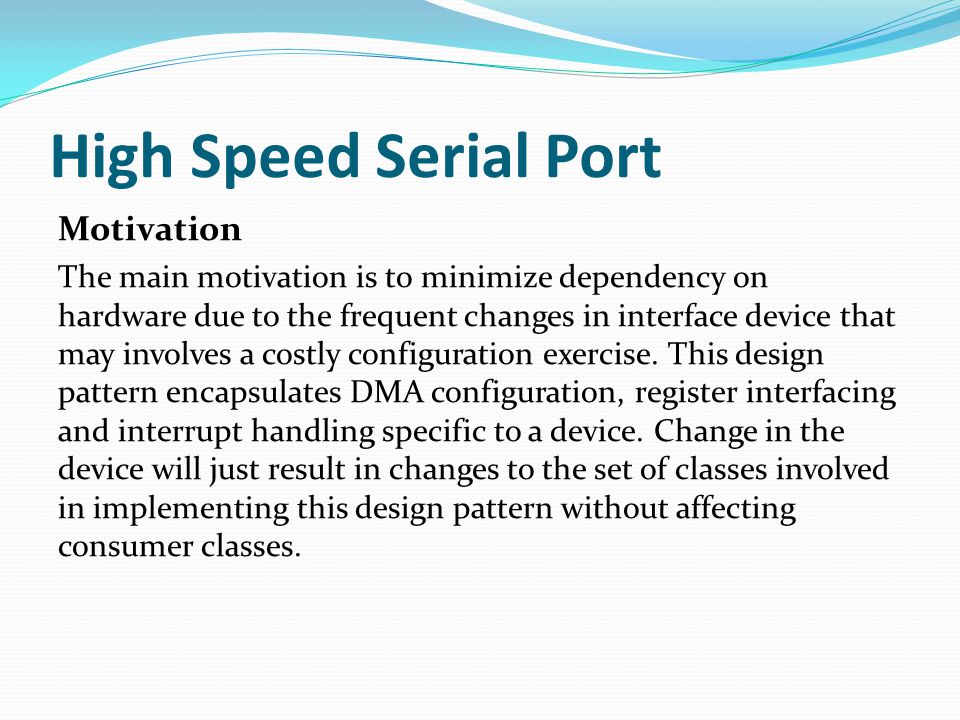 High Speed Serial Port

Motivation

The main motivation is to minimize dependency on hardware due to the frequent changes in interface device that may involves a costly configuration exercise. This design pattern encapsulates DMA configuration, register interfacing and interrupt handling specific to a device. Change in the device will just result in changes to the set of classes involved in implementing this design pattern without affecting consumer classes.